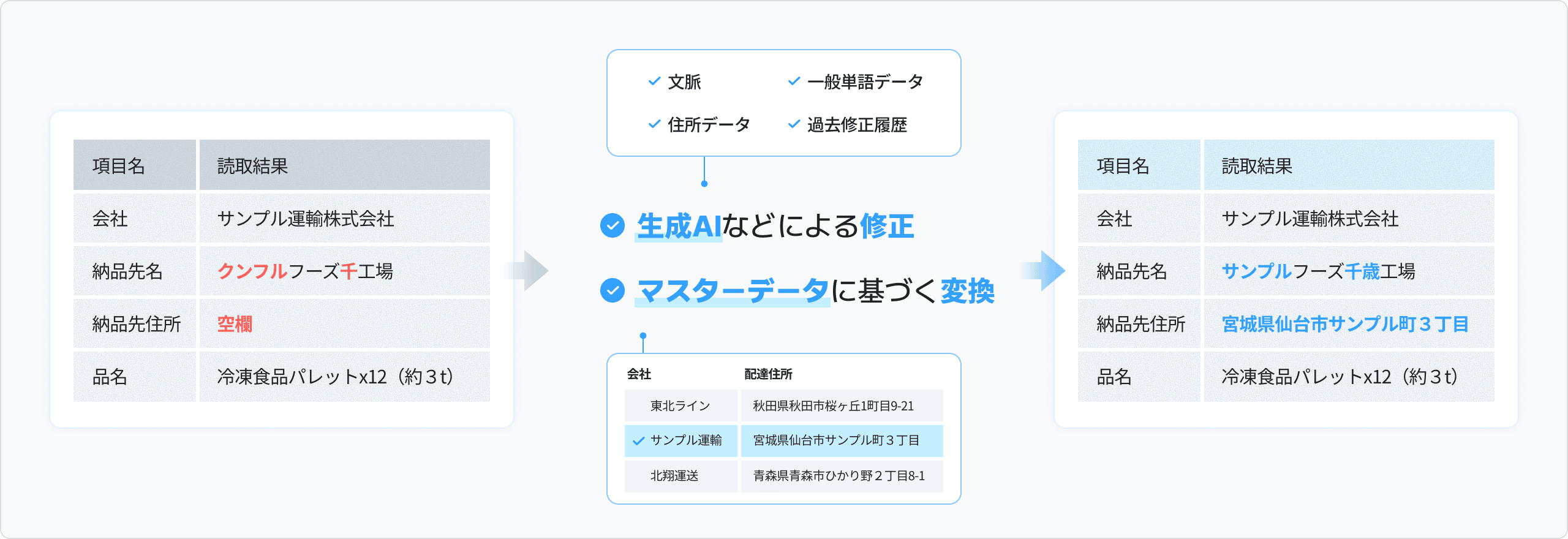 | 項目名 | 読取結果 |
|---|---|
| 会社 | サンプル運輸株式会社 |
| 納品先名 | クンフルフーズ千工場 |
| 納品先住所 | 空欄 |
| 品名 | 冷凍食品パレットx12（約3t） |

文脈
一般単語データ
住所データ
過去修正履歴

生成AIなどによる修正

マスターデータに基づく変換

| 会社 | 配達住所 |
|---|---|
| 東北ライン | 秋田県秋田市桜ヶ丘1町目9-21 |
| サンプル運輸 | 宮城県仙台市サンプル町３丁目 |
| 北翔運送 | 青森県青森市ひかり野２丁目8-1 |

| 項目名 | 読取結果 |
|---|---|
| 会社 | サンプル運輸株式会社 |
| 納品先名 | サンプルフーズ千歳工場 |
| 納品先住所 | 宮城県仙台市サンプル町３丁目 |
| 品名 | 冷凍食品パレットx12（約3t） |